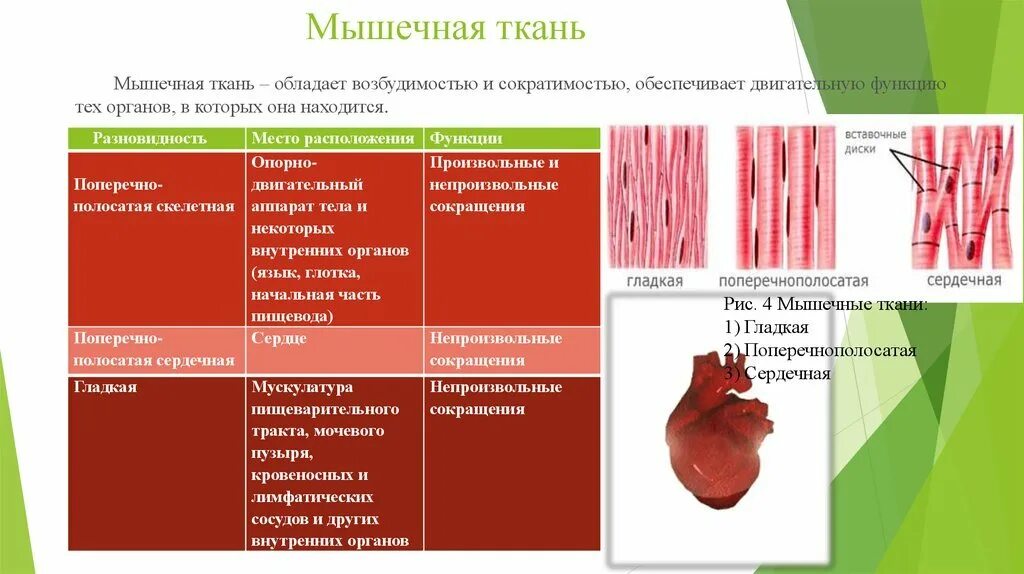 Мышечная ткань

Мышечная ткань – обладает возбудимостью и сократимостью, обеспечивает двигательную функцию тех органов, в которых она находится.

| Разновидность | Место расположения | Функции |
|---|---|---|
| Поперечно-полосатая скелетная | Опорно-двигательный аппарат тела и некоторых внутренних органов (язык, глотка, начальная часть пищевода) | Произвольные и непроизвольные сокращения |
| Поперечно-полосатая сердечная | Сердце | Непроизвольные сокращения |
| Гладкая | Мускулатура пищеварительного тракта, мочевого пузыря, кровеносных и лимфатических сосудов и других внутренних органов | Непроизвольные сокращения |

вставочные диски

гладкая

поперечнополосатая

сердечная

Рис. 4 Мышечные ткани:
1) Гладкая
2) Поперечнополосатая
3) Сердечная